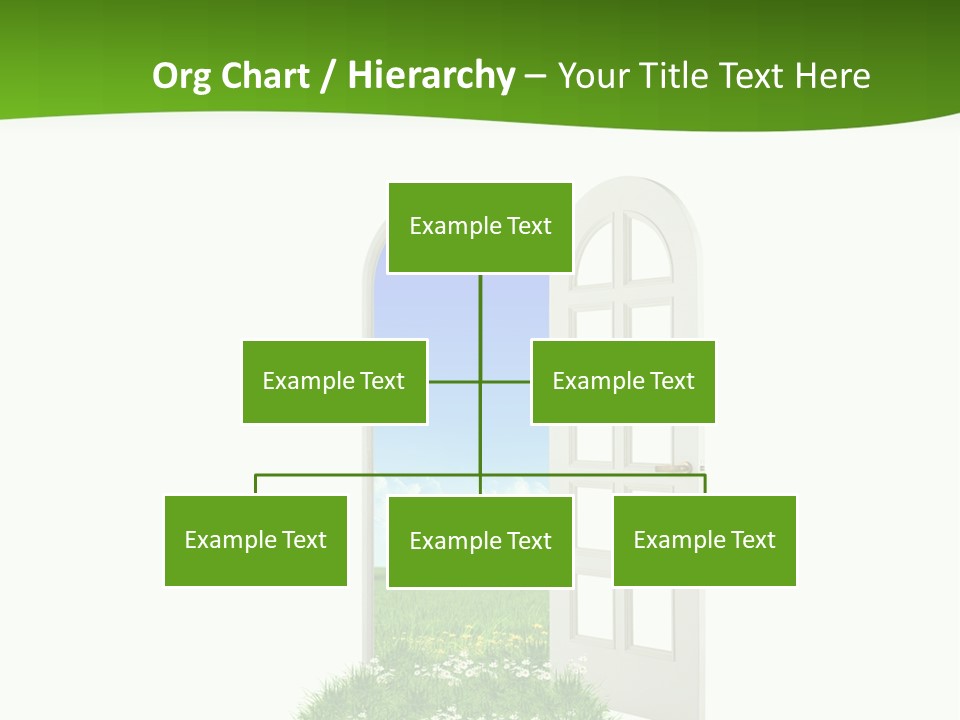 Org Chart / Hierarchy – Your Title Text Here

Example Text

Example Text

Example Text

Example Text

Example Text

Example Text